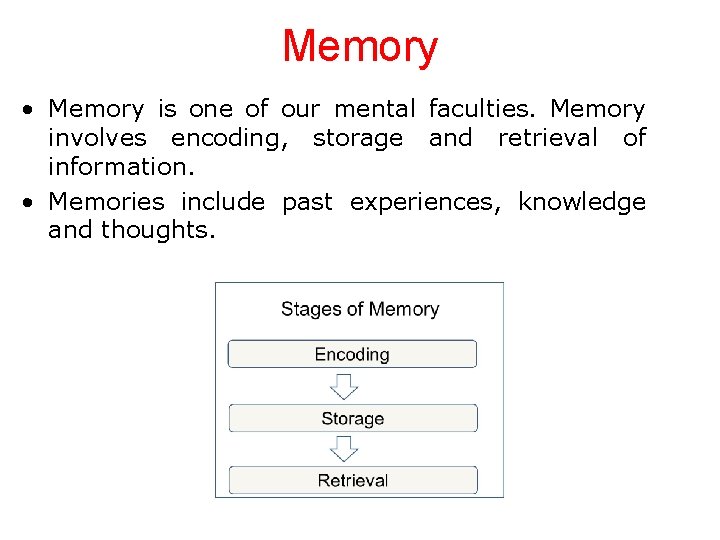 Memory

• Memory is one of our mental faculties. Memory involves encoding, storage and retrieval of information.

• Memories include past experiences, knowledge and thoughts.

Stages of Memory

Encoding

Storage

Retrieval